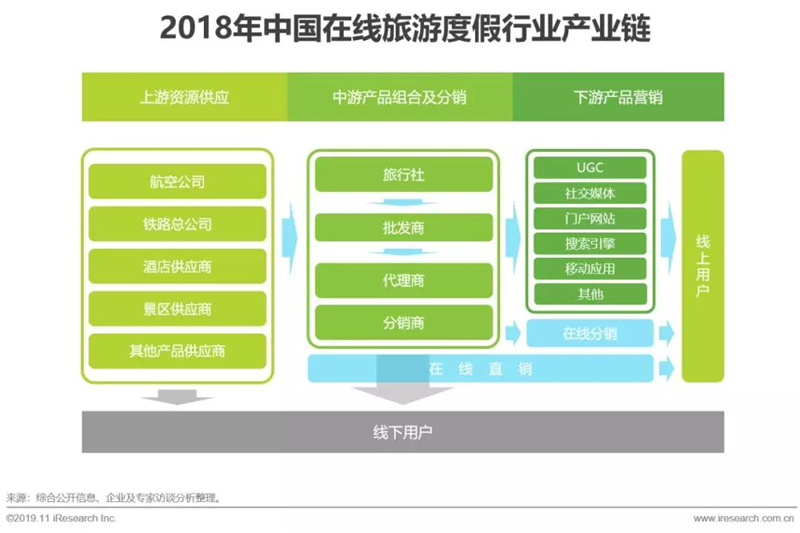 2018年中国在线旅游度假行业产业链

上游资源供应

中游产品组合及分销

下游产品营销

航空公司

铁路总公司

酒店供应商

景区供应商

其他产品供应商

旅行社

批发商

代理商

分销商

UGC

社交媒体

门户网站

搜索引擎

移动应用

其他

在线分销

在线直销

线上用户

线下用户

来源：综合公开信息、企业及专家访谈分析整理。

©2019.11 iResearch Inc.

www.iresearch.com.cn